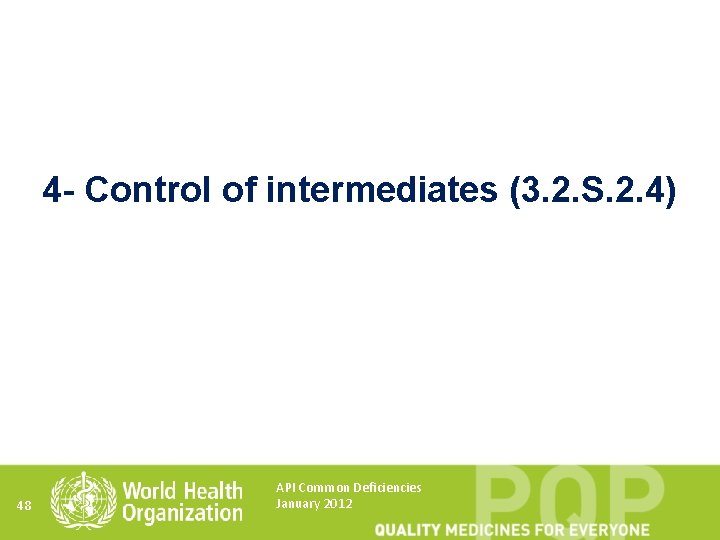 4- Control of intermediates (3.2.S.2.4)

48

World Health Organization

API Common Deficiencies
January 2012

PQP

QUALITY MEDICINES FOR EVERYONE